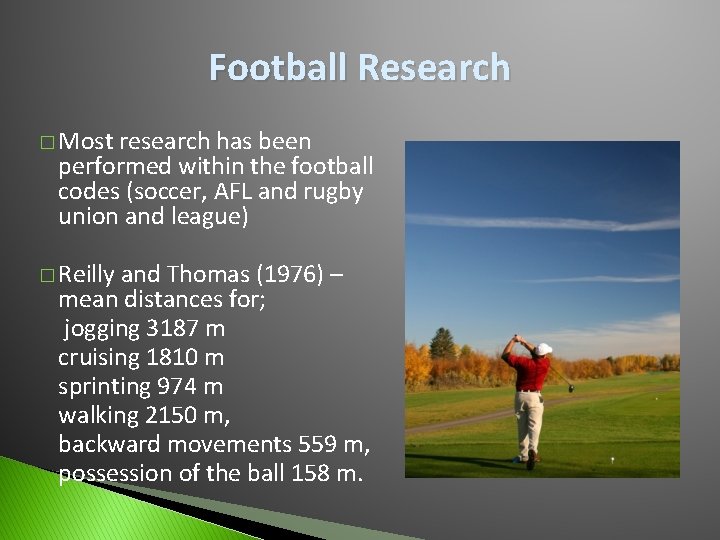 Football Research

□ Most research has been performed within the football codes (soccer, AFL and rugby union and league)

□ Reilly and Thomas (1976) – mean distances for;
jogging 3187 m
cruising 1810 m
sprinting 974 m
walking 2150 m,
backward movements 559 m,
possession of the ball 158 m.